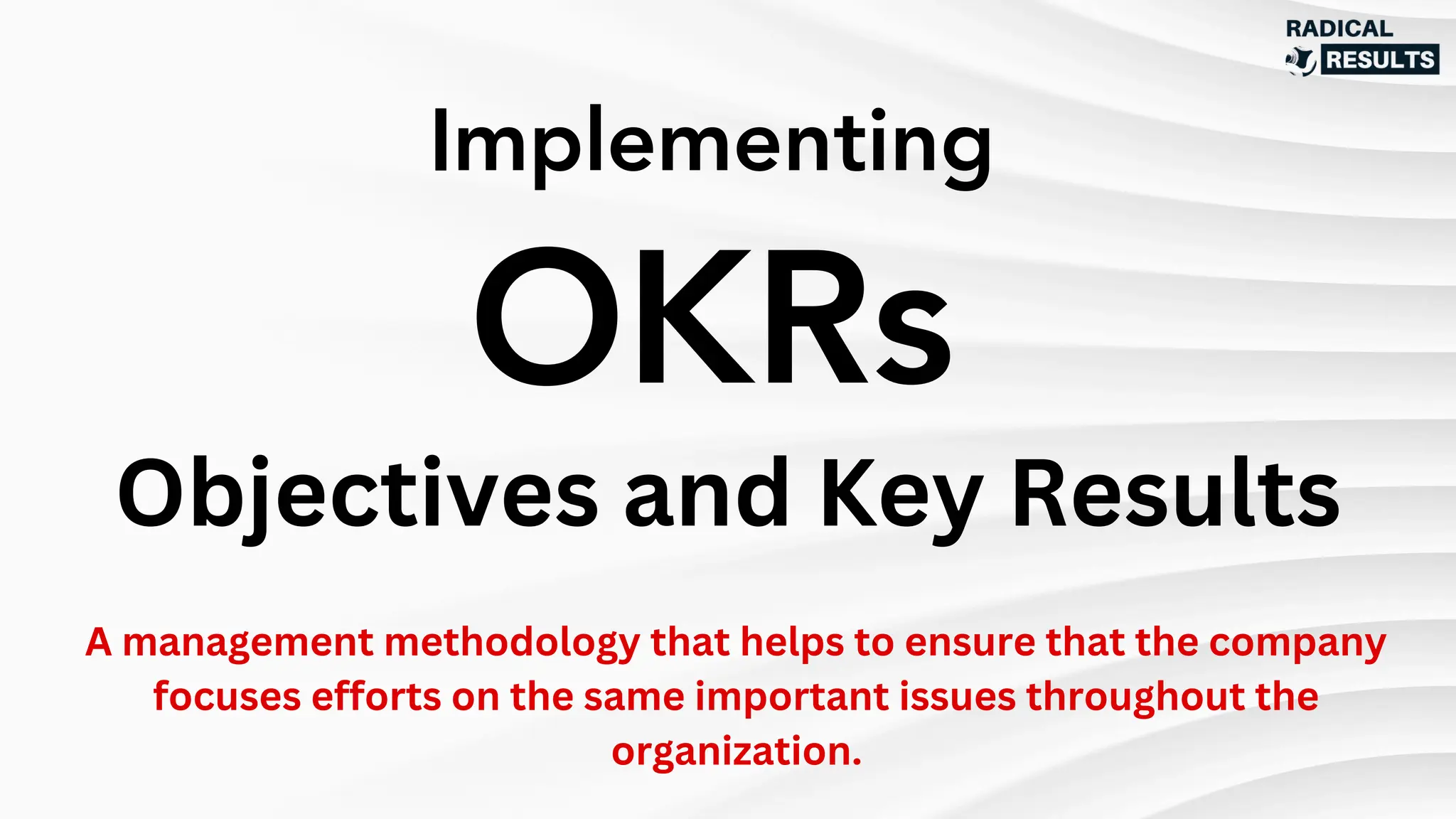 RADICAL RESULTS

Implementing

OKRs

Objectives and Key Results

A management methodology that helps to ensure that the company focuses efforts on the same important issues throughout the organization.